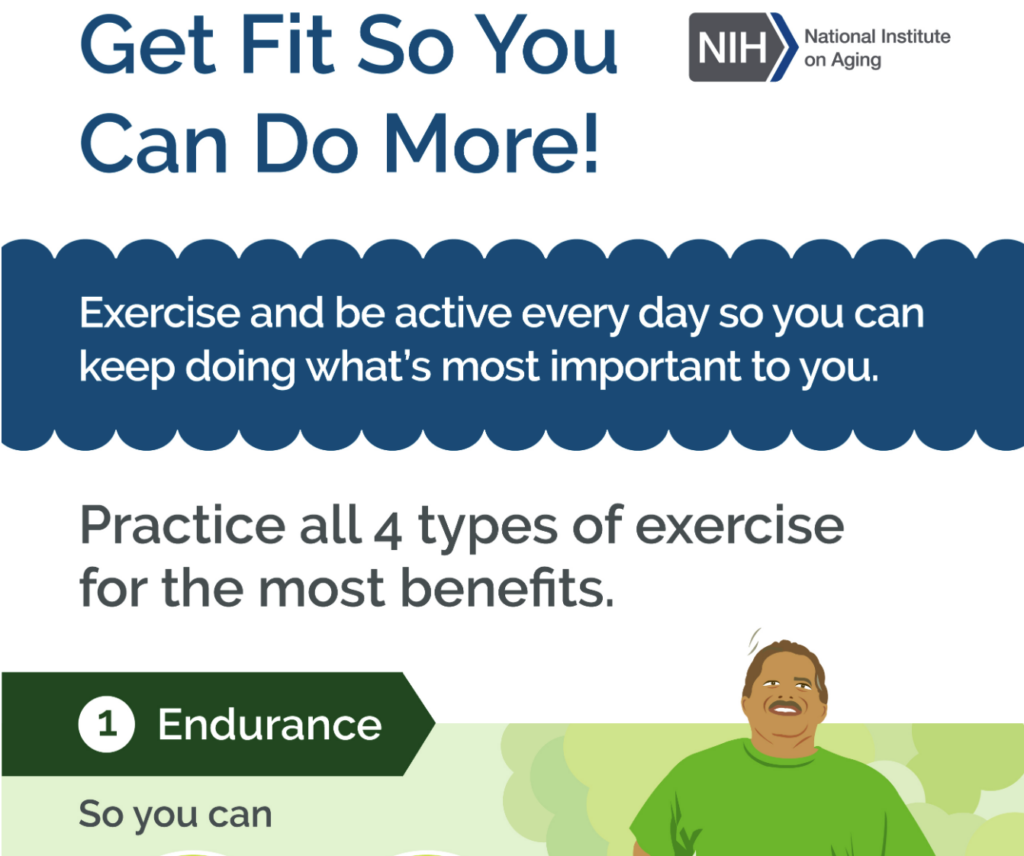 Get Fit So You Can Do More!

NIH National Institute on Aging

Exercise and be active every day so you can keep doing what's most important to you.

Practice all 4 types of exercise for the most benefits.

1 Endurance

So you can